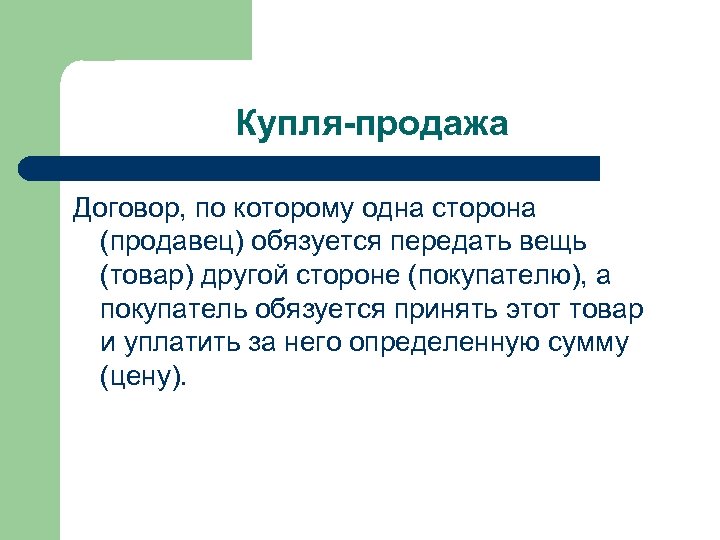 Купля-продажа

Договор, по которому одна сторона (продавец) обязуется передать вещь (товар) другой стороне (покупателю), а покупатель обязуется принять этот товар и уплатить за него определенную сумму (цену).